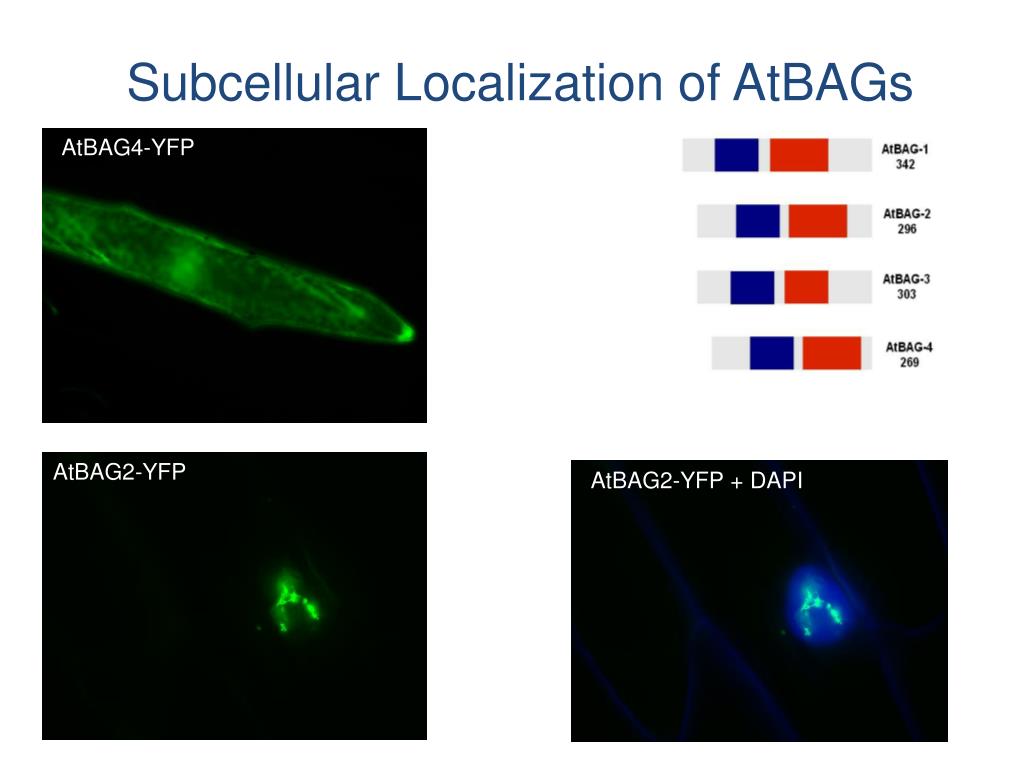 Subcellular Localization of AtBAGs

AtBAG4-YFP

AtBAG-1
342

AtBAG-2
296

AtBAG-3
303

AtBAG-4
269

AtBAG2-YFP

AtBAG2-YFP + DAPI